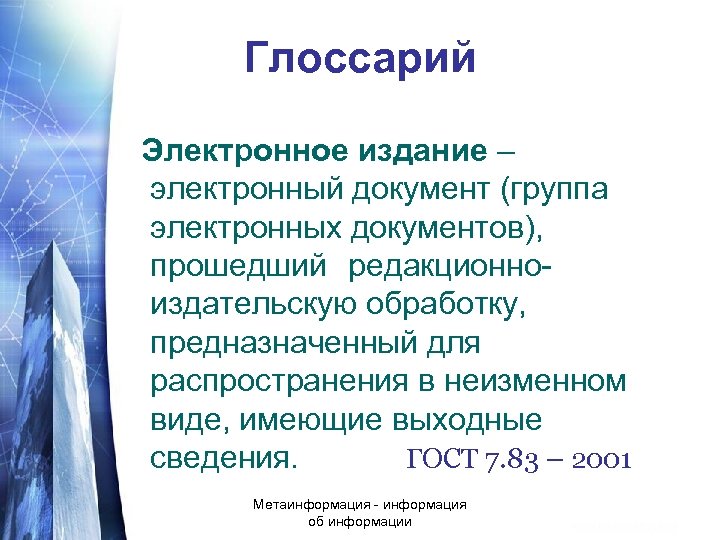 Глоссарий

Электронное издание – электронный документ (группа электронных документов), прошедший редакционно-издательскую обработку, предназначенный для распространения в неизменном виде, имеющие выходные сведения. ГОСТ 7.83 – 2001

Метаинформация - информация об информации